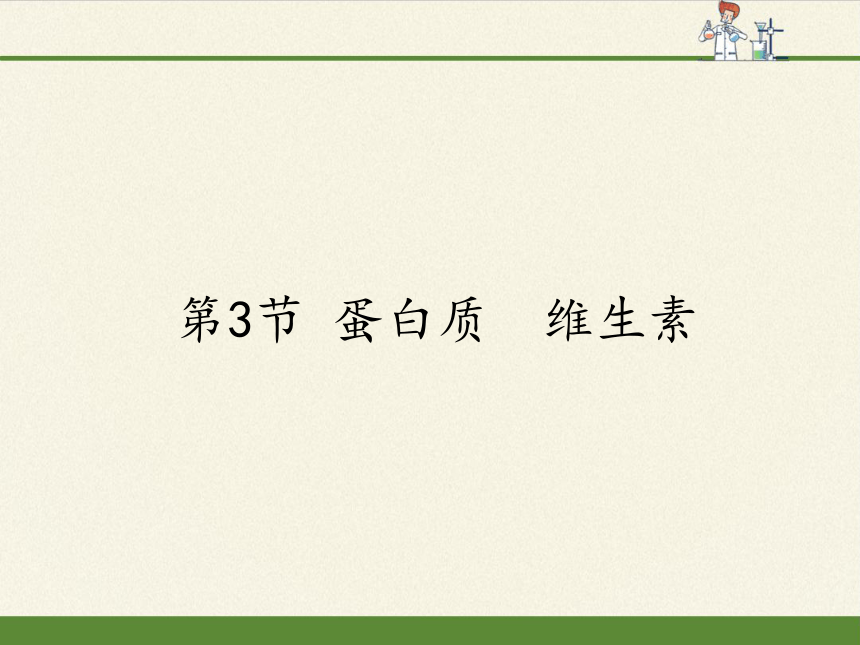 第3节 蛋白质　维生素